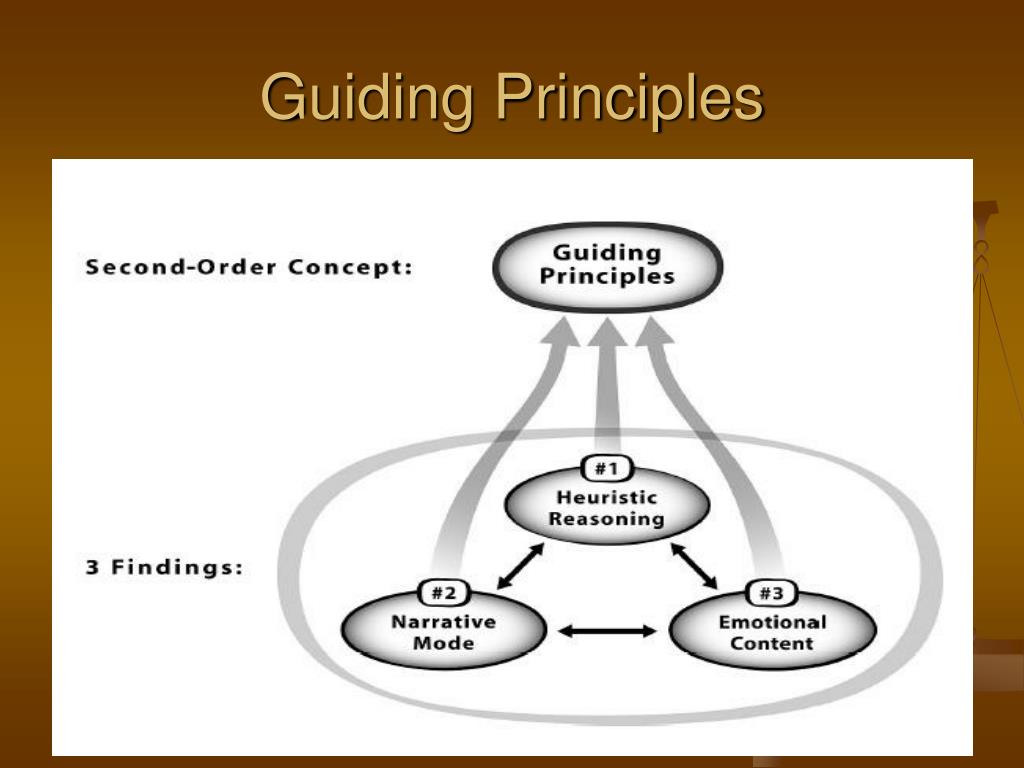 Guiding Principles

Second-Order Concept:

Guiding Principles

3 Findings:

#1
Heuristic Reasoning

#2
Narrative Mode

#3
Emotional Content